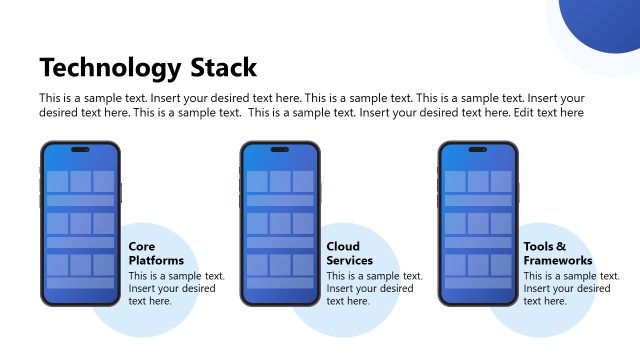 Technology Stack

This is a sample text. Insert your desired text here. This is a sample text. This is a sample text. Insert your desired text here. This is a sample text.  This is a sample text. Insert your desired text here. Edit text here

Core Platforms
This is a sample text. Insert your desired text here.

Cloud Services
This is a sample text. Insert your desired text here.

Tools & Frameworks
This is a sample text. Insert your desired text here.